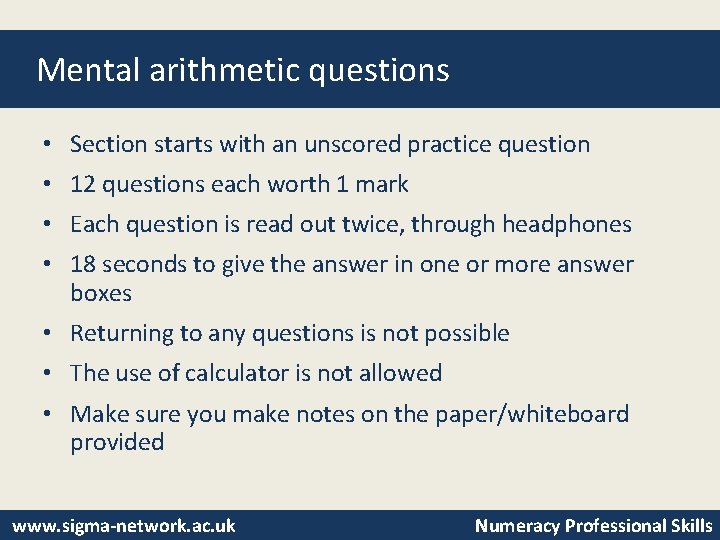 Mental arithmetic questions

• Section starts with an unscored practice question
• 12 questions each worth 1 mark
• Each question is read out twice, through headphones
• 18 seconds to give the answer in one or more answer boxes
• Returning to any questions is not possible
• The use of calculator is not allowed
• Make sure you make notes on the paper/whiteboard provided

www.sigma-network.ac.uk

Numeracy Professional Skills